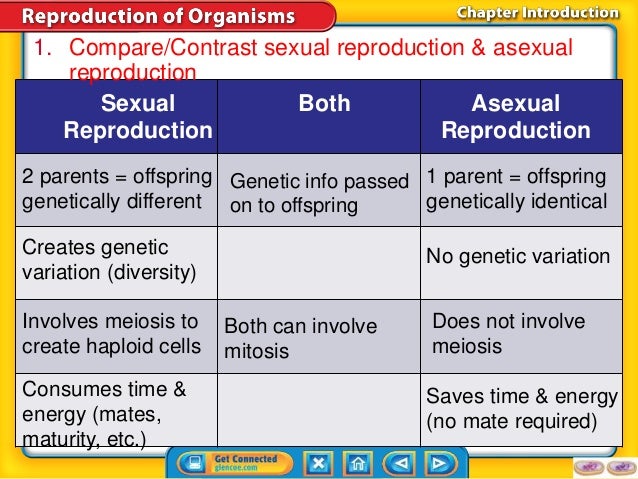 Reproduction of Organisms

Chapter Introduction

1. Compare/Contrast sexual reproduction & asexual reproduction

| Sexual Reproduction | Both | Asexual Reproduction |
|---|---|---|
| 2 parents = offspring genetically different | Genetic info passed on to offspring | 1 parent = offspring genetically identical |
| Creates genetic variation (diversity) | | No genetic variation |
| Involves meiosis to create haploid cells | Both can involve mitosis | Does not involve meiosis |
| Consumes time & energy (mates, maturity, etc.) | | Saves time & energy (no mate required) |

Get Connected glencoe.com